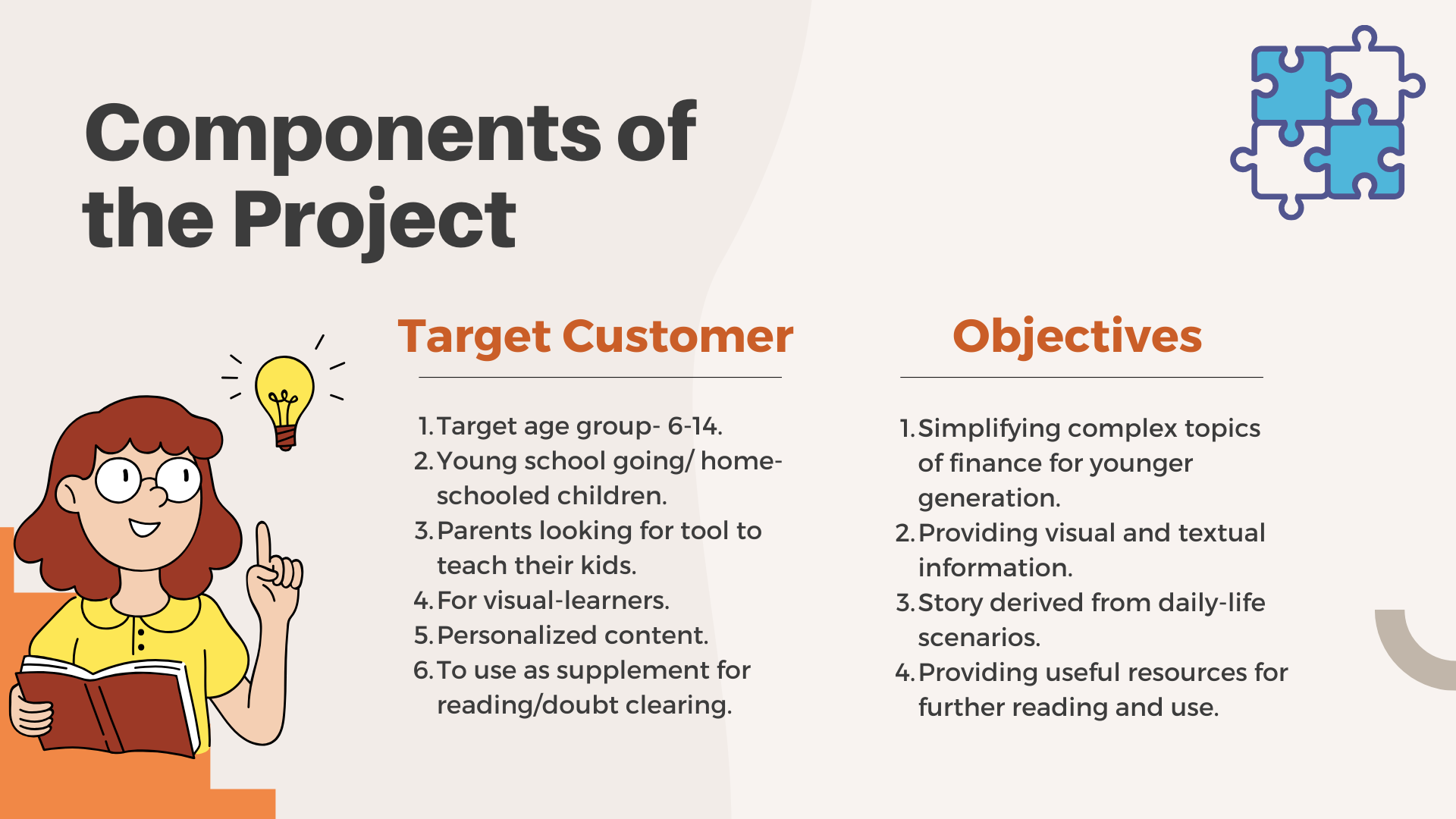 Components of the Project

Target Customer

1. Target age group- 6-14.
2. Young school going/ home-schooled children.
3. Parents looking for tool to teach their kids.
4. For visual-learners.
5. Personalized content.
6. To use as supplement for reading/doubt clearing.

Objectives

1. Simplifying complex topics of finance for younger generation.
2. Providing visual and textual information.
3. Story derived from daily-life scenarios.
4. Providing useful resources for further reading and use.